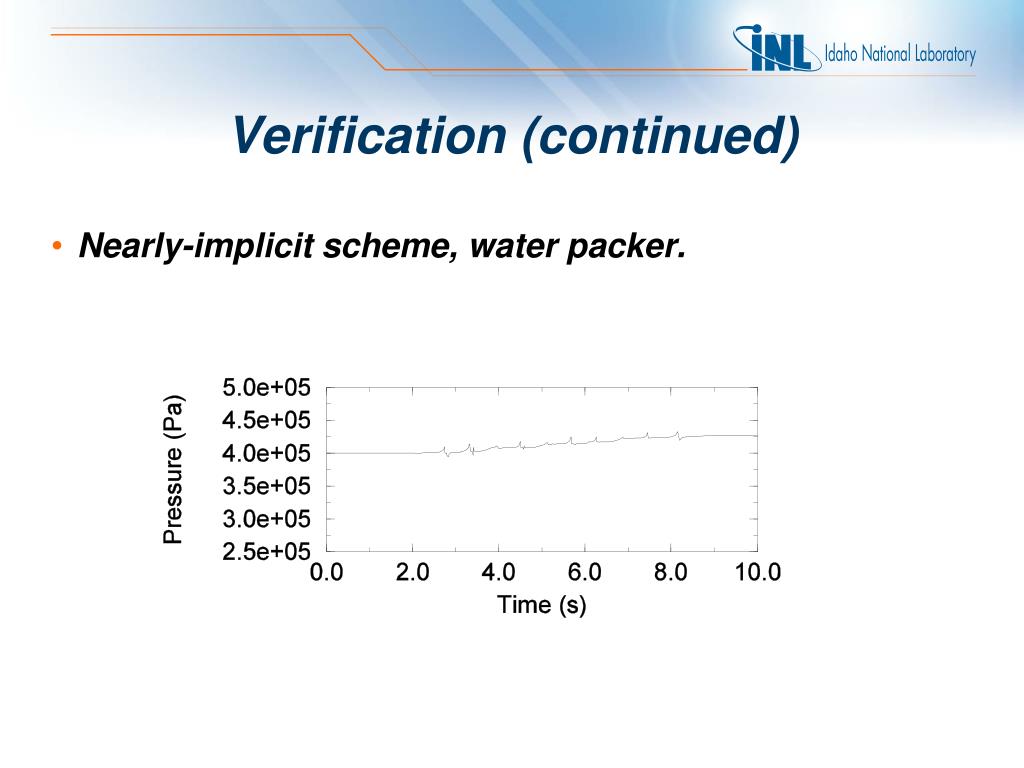 INL Idaho National Laboratory

Verification (continued)

• Nearly-implicit scheme, water packer.

Pressure (Pa)
5.0e+05
4.5e+05
4.0e+05
3.5e+05
3.0e+05
2.5e+05
0.0 2.0 4.0 6.0 8.0 10.0
Time (s)